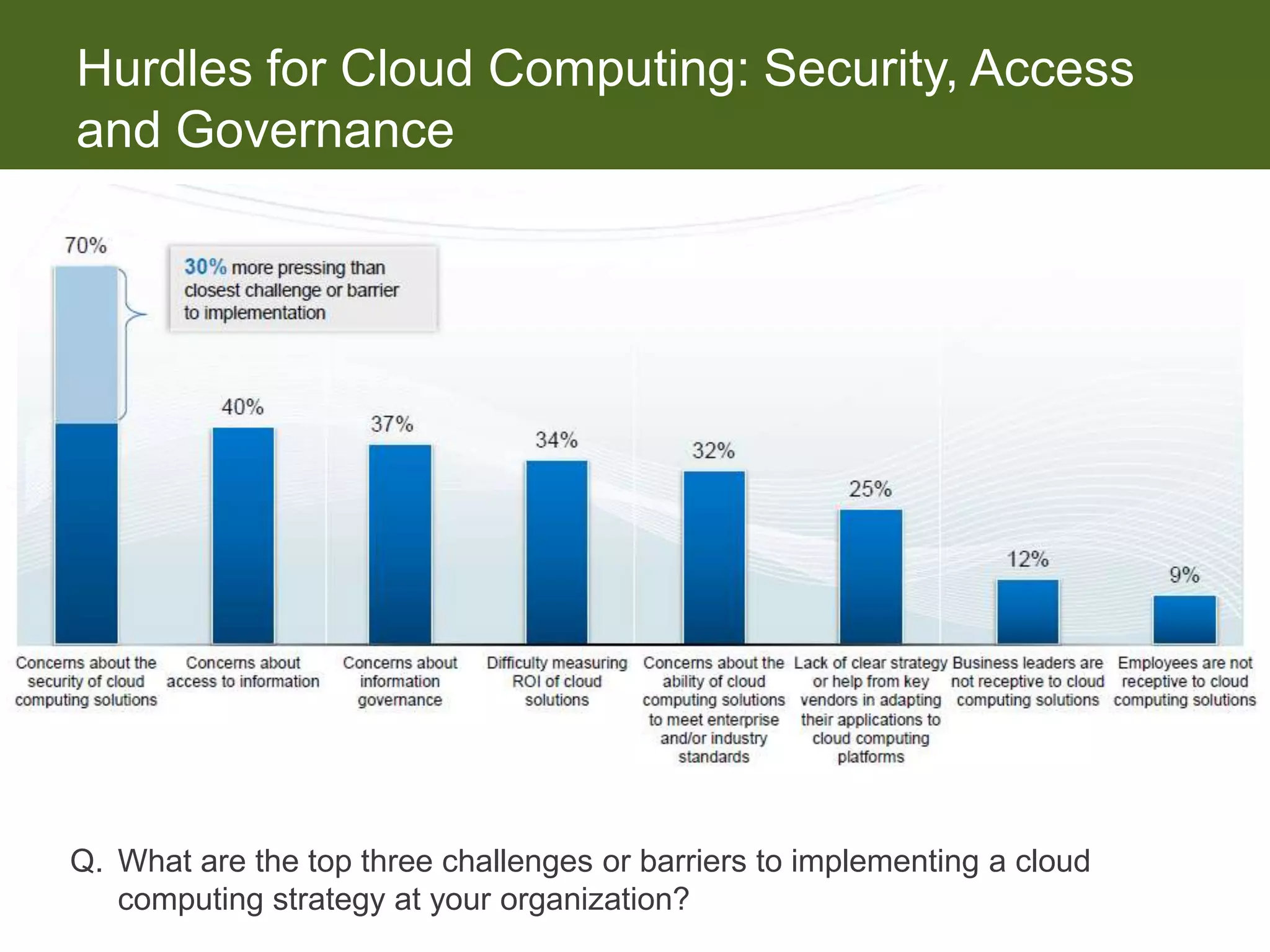 Hurdles for Cloud Computing: Security, Access and Governance

70%

30% more pressing than closest challenge or barrier to implementation

40%

37%

34%

32%

25%

12%

9%

Concerns about the security of cloud computing solutions

Concerns about access to information

Concerns about information governance

Difficulty measuring ROI of cloud solutions

Concerns about the ability of cloud computing solutions to meet enterprise and/or industry standards

Lack of clear strategy or help from key vendors in adapting their applications to cloud computing platforms

Business leaders are not receptive to cloud computing solutions

Employees are not receptive to cloud computing solutions

Q. What are the top three challenges or barriers to implementing a cloud computing strategy at your organization?